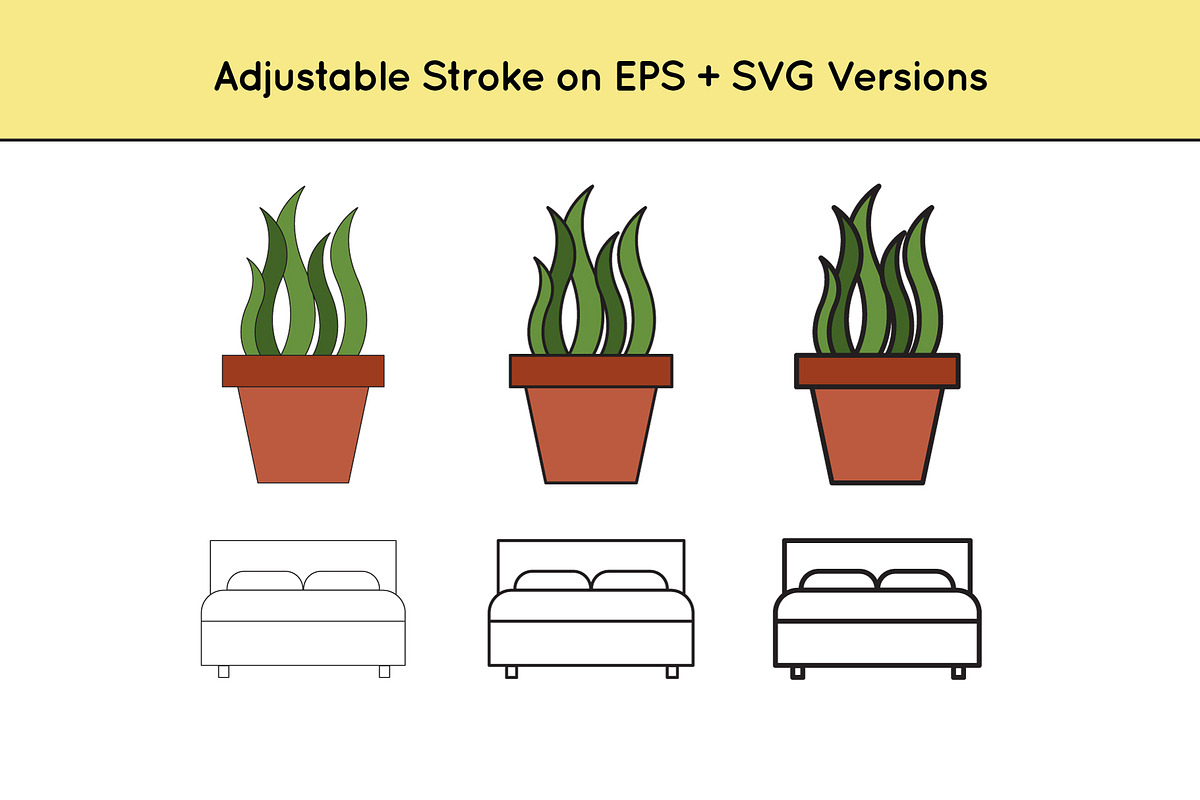 Adjustable Stroke on EPS + SVG Versions